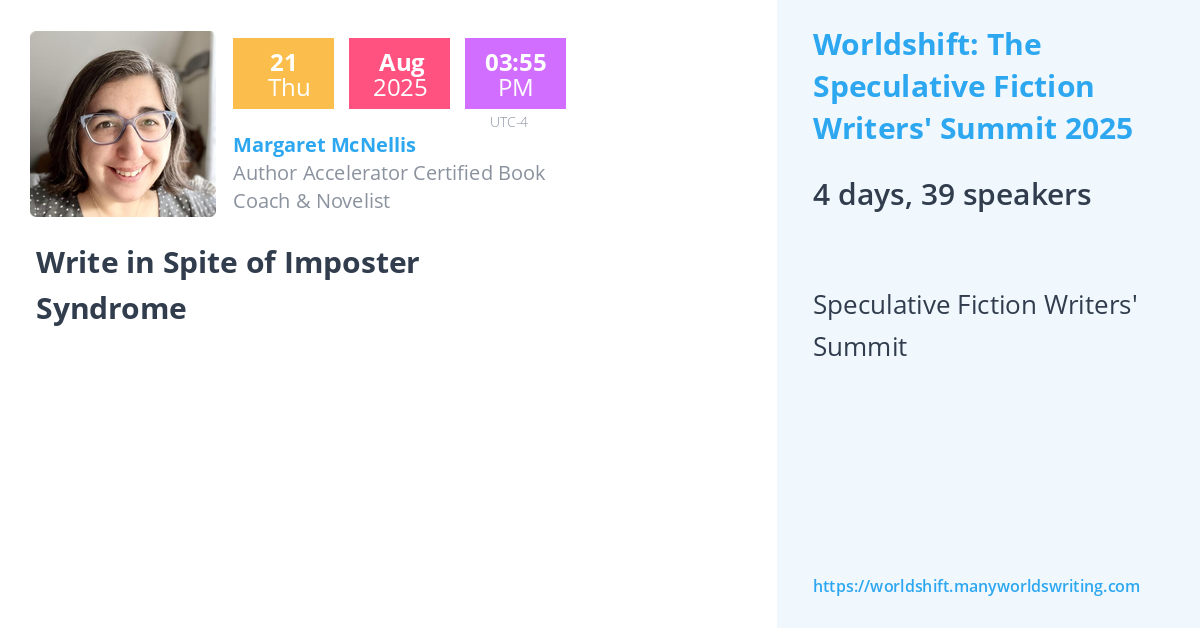 21
Thu

Aug
2025

03:55
PM

UTC-4

Margaret McNellis
Author Accelerator Certified Book Coach & Novelist

Write in Spite of Imposter Syndrome

Worldshift: The Speculative Fiction Writers' Summit 2025

4 days, 39 speakers

Speculative Fiction Writers' Summit

https://worldshift.manyworldswriting.com